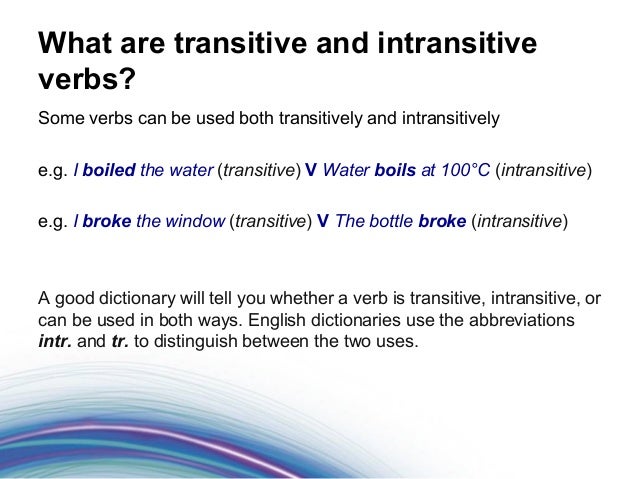 What are transitive and intransitive verbs?

Some verbs can be used both transitively and intransitively

e.g. I boiled the water (transitive) V Water boils at 100°C (intransitive)

e.g. I broke the window (transitive) V The bottle broke (intransitive)

A good dictionary will tell you whether a verb is transitive, intransitive, or can be used in both ways. English dictionaries use the abbreviations intr. and tr. to distinguish between the two uses.